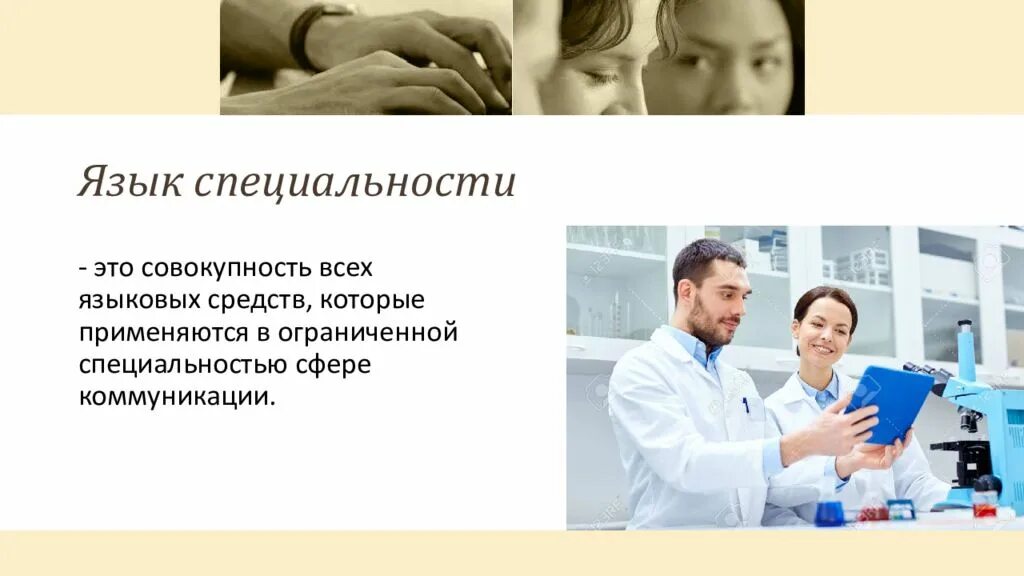 Язык специальности

- это совокупность всех языковых средств, которые применяются в ограниченной специальностью сфере коммуникации.